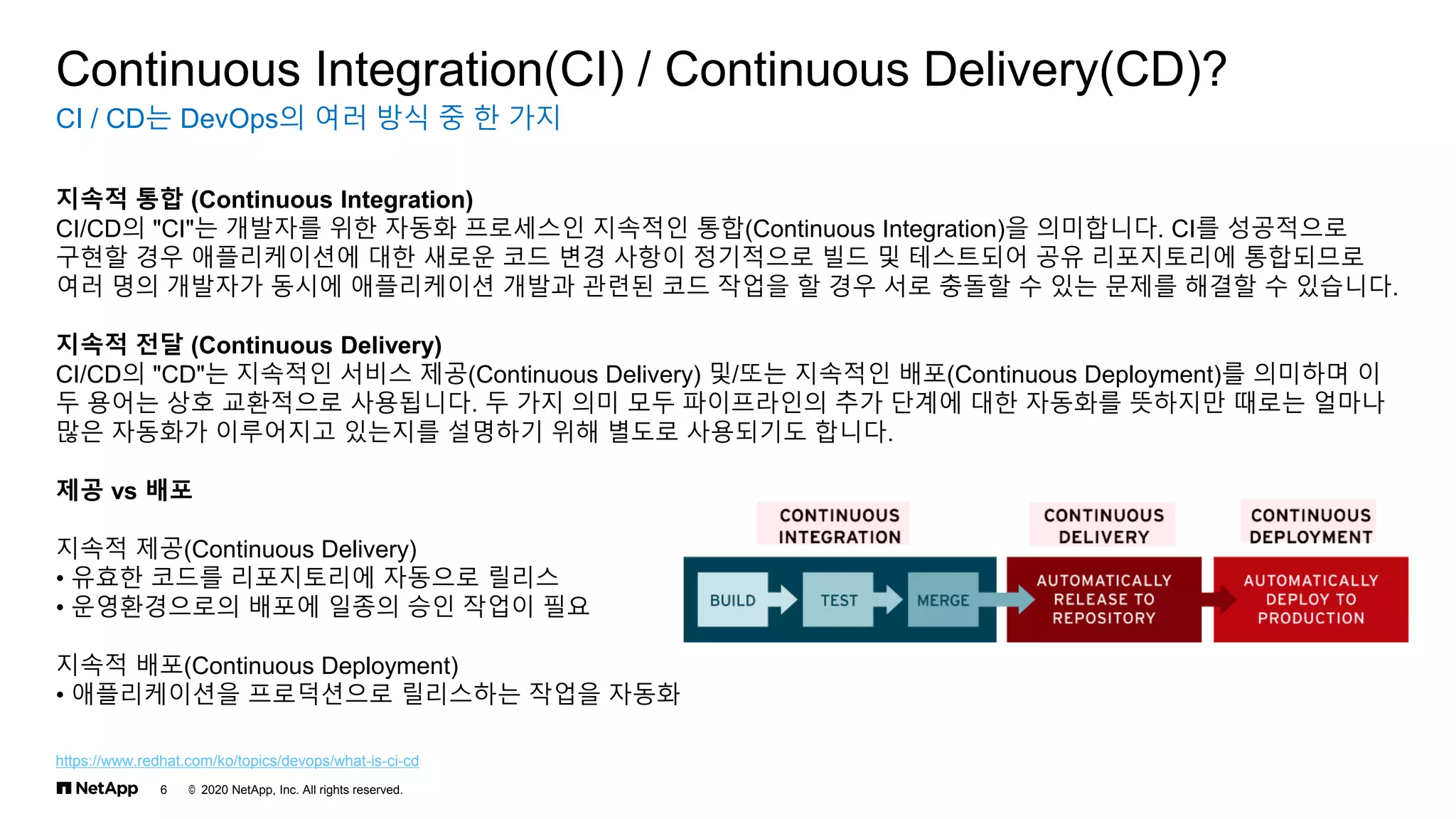 Continuous Integration(CI) / Continuous Delivery(CD)?

CI / CD는 DevOps의 여러 방식 중 한 가지

지속적 통합 (Continuous Integration)
CI/CD의 "CI"는 개발자를 위한 자동화 프로세스인 지속적인 통합(Continuous Integration)을 의미합니다. CI를 성공적으로 구현할 경우 애플리케이션에 대한 새로운 코드 변경 사항이 정기적으로 빌드 및 테스트되어 공유 리포지토리에 통합되므로 여러 명의 개발자가 동시에 애플리케이션 개발과 관련된 코드 작업을 할 경우 서로 충돌할 수 있는 문제를 해결할 수 있습니다.

지속적 전달 (Continuous Delivery)
CI/CD의 "CD"는 지속적인 서비스 제공(Continuous Delivery) 및/또는 지속적인 배포(Continuous Deployment)를 의미하며 이 두 용어는 상호 교환적으로 사용됩니다. 두 가지 의미 모두 파이프라인의 추가 단계에 대한 자동화를 뜻하지만 때로는 얼마나 많은 자동화가 이루어지고 있는지를 설명하기 위해 별도로 사용되기도 합니다.

제공 vs 배포

지속적 제공(Continuous Delivery)
• 유효한 코드를 리포지토리에 자동으로 릴리스
• 운영환경으로의 배포에 일종의 승인 작업이 필요

지속적 배포(Continuous Deployment)
• 애플리케이션을 프로덕션으로 릴리스하는 작업을 자동화

CONTINUOUS INTEGRATION
CONTINUOUS DELIVERY
CONTINUOUS DEPLOYMENT
BUILD
TEST
MERGE
AUTOMATICALLY RELEASE TO REPOSITORY
AUTOMATICALLY DEPLOY TO PRODUCTION

https://www.redhat.com/ko/topics/devops/what-is-ci-cd

NetApp 6 © 2020 NetApp, Inc. All rights reserved.